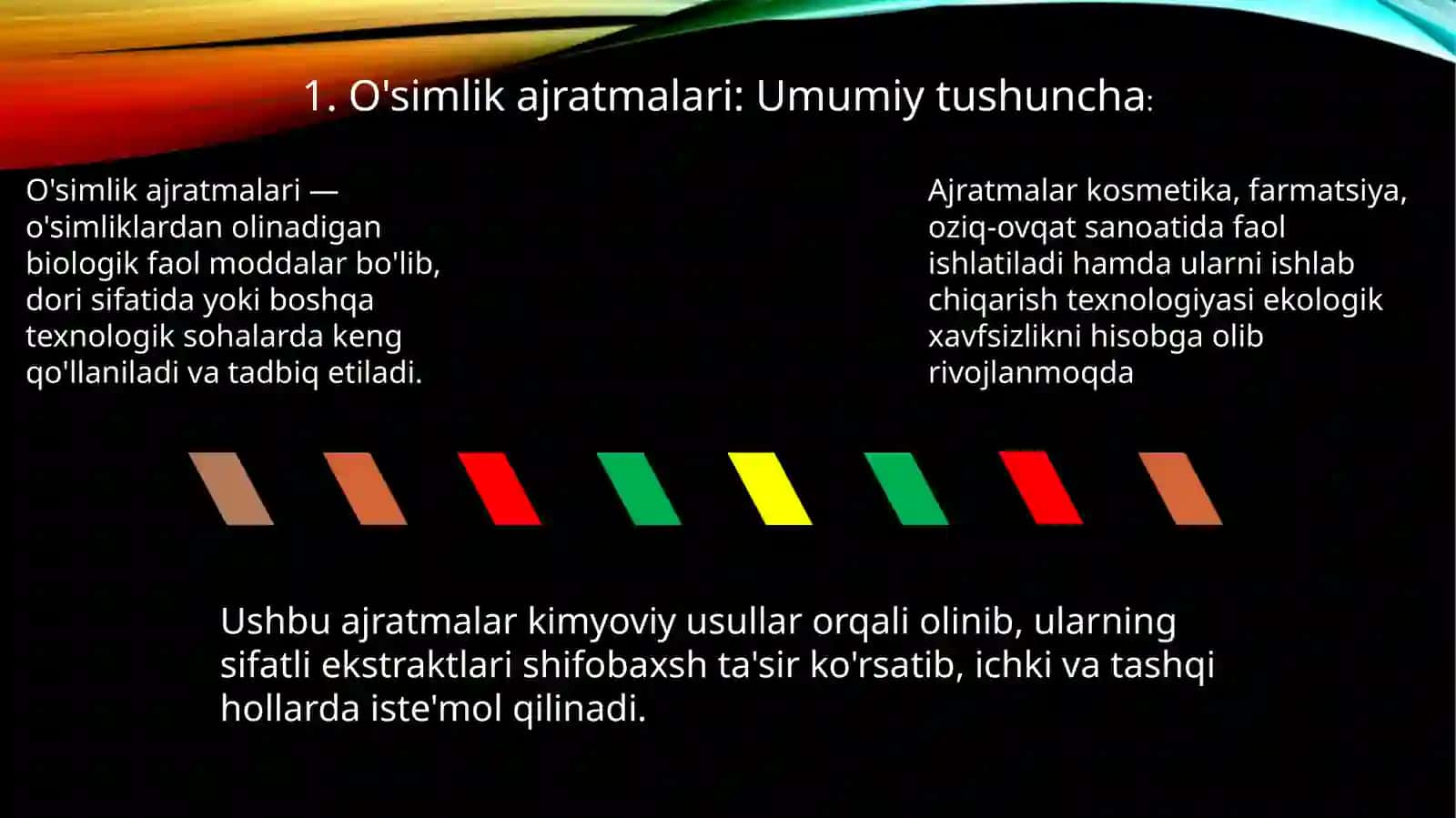 1. O'simlik ajratmalari: Umumiy tushuncha:

O'simlik ajratmalari — o'simliklardan olinadigan biologik faol moddalar bo'lib, dori sifatida yoki boshqa texnologik sohalarda keng qo'llaniladi va tadbiq etiladi.

Ajratmalar kosmetika, farmatsiya, oziq-ovqat sanoatida faol ishlatiladi hamda ularni ishlab chiqarish texnologiyasi ekologik xavfsizlikni hisobga olib rivojlanmoqda

Ushbu ajratmalar kimyoviy usullar orqali olinib, ularning sifatli ekstraktlari shifobaxsh ta'sir ko'rsatib, ichki va tashqi hollarda iste'mol qilinadi.